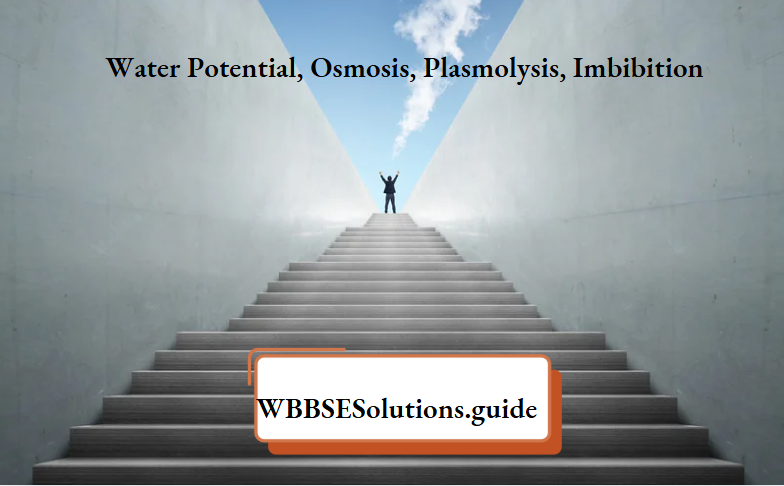 Water Potential, Osmosis, Plasmolysis, Imbibition

WBBSESolutions.guide